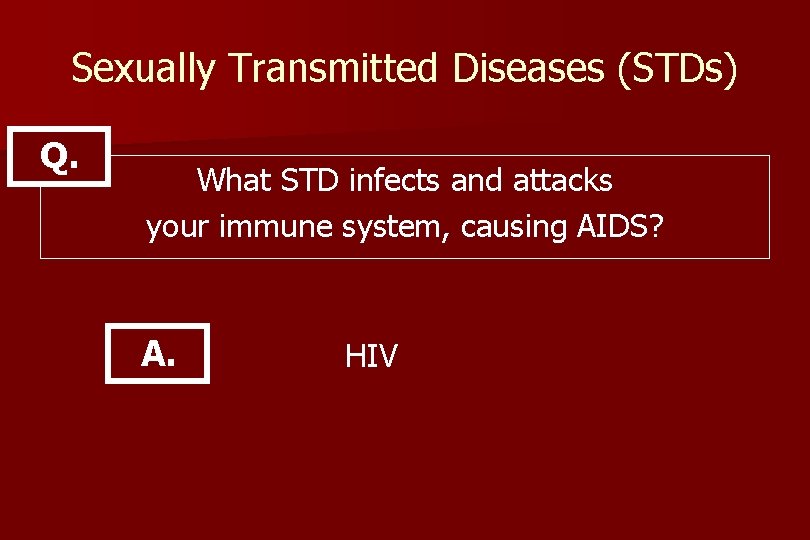 Sexually Transmitted Diseases (STDs)

Q.

What STD infects and attacks your immune system, causing AIDS?

A.

HIV